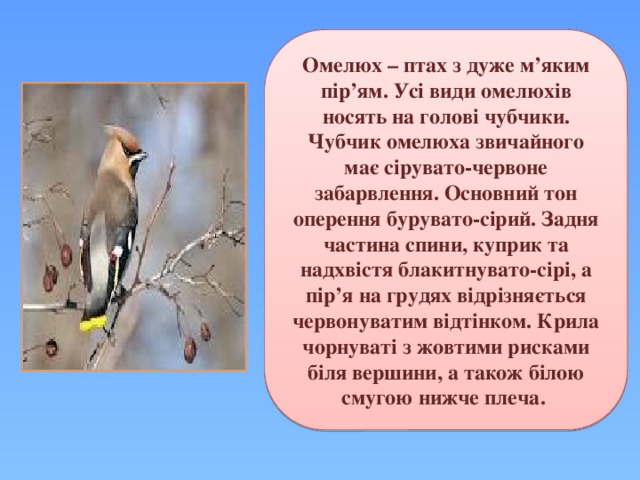 Омелюх – птах з дуже м’яким пір’ям. Усі види омелюхів носять на голові чубчики. Чубчик омелюха звичайного має сірувато-червоне забарвлення. Основний тон оперення бурувато-сірий. Задня частина спини, куприк та надхвістя блакитнувато-сірі, а пір’я на грудях відрізняється червонуватим відтінком. Крила чорнуваті з жовтими рисками біля вершини, а також білою смугою нижче плеча.